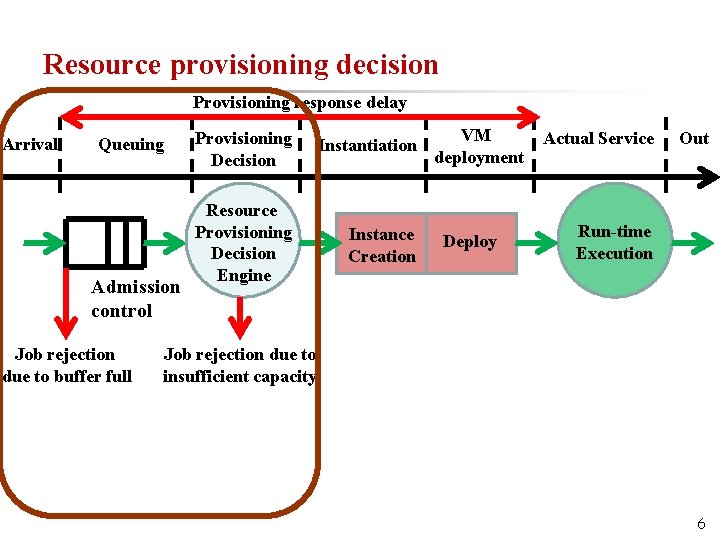 Resource provisioning decision

Provisioning response delay

Arrival

Queuing

Provisioning Decision

Instantiation

VM deployment

Actual Service

Out

Resource Provisioning Decision Engine

Instance Creation

Deploy

Run-time Execution

Admission control

Job rejection due to buffer full

Job rejection due to insufficient capacity

6